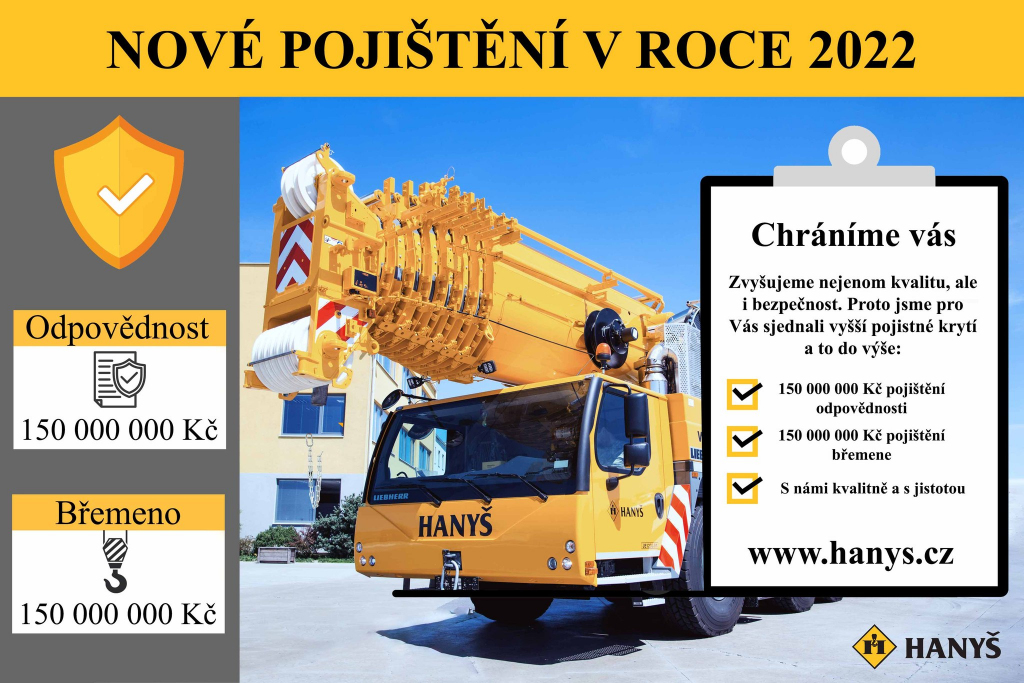 NOVÉ POJIŠTĚNÍ V ROCE 2022

Odpovědnost

150 000 000 Kč

Břemeno

150 000 000 Kč

LIEBHERR

HANYŠ

HANYŠ

Chráníme vás

Zvyšujeme nejenom kvalitu, ale i bezpečnost. Proto jsme pro Vás sjednali vyšší pojistné krytí a to do výše:

150 000 000 Kč pojištění odpovědnosti

150 000 000 Kč pojištění břemene

S námi kvalitně a s jistotou

www.hanys.cz

HANYŠ